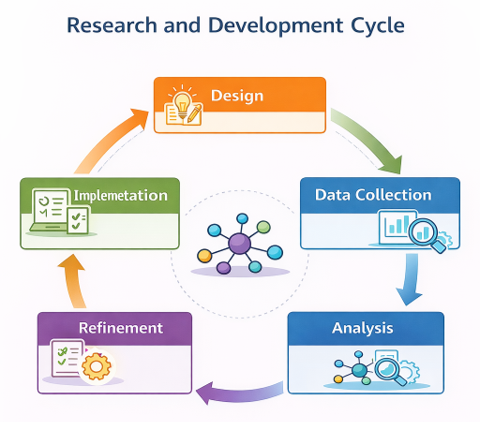 Research and Development Cycle

Design

Data Collection

Analysis

Refinement

Implemetation